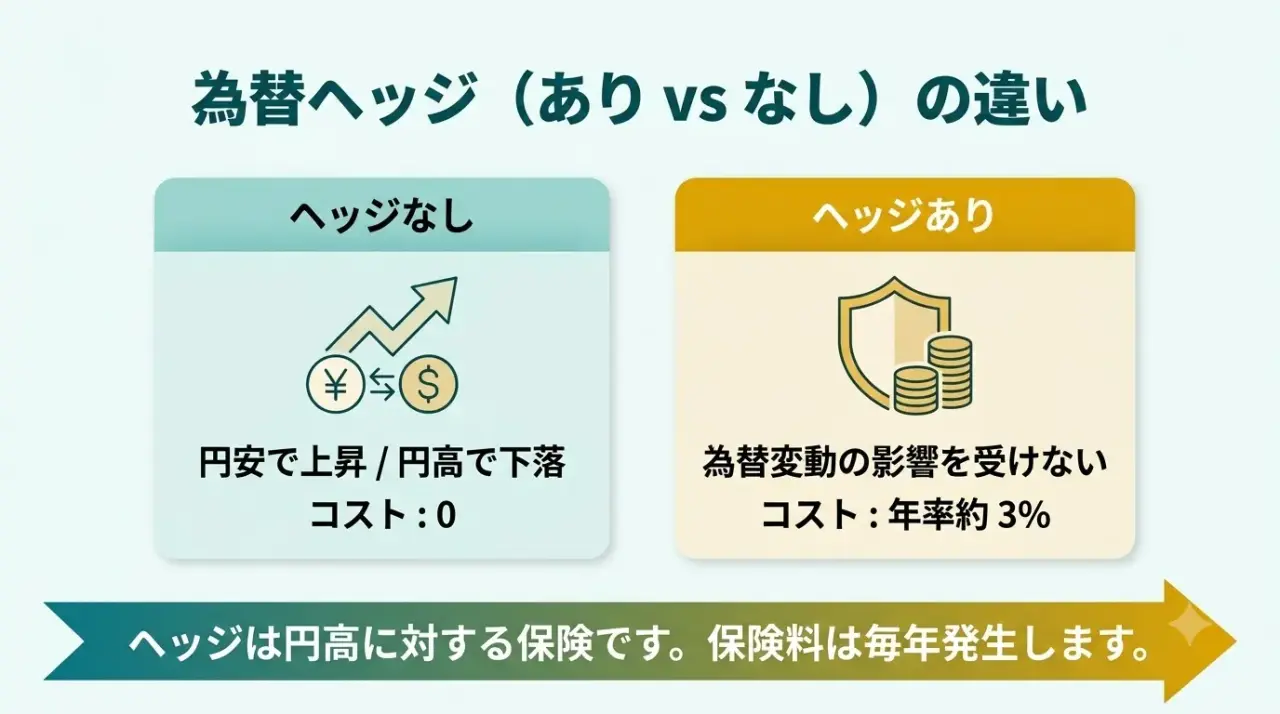 為替ヘッジ（あり vs なし）の違い

ヘッジなし

¥ $

円安で上昇 / 円高で下落
コスト : 0

ヘッジあり

為替変動の影響を受けない
コスト : 年率約 3%

ヘッジは円高に対する保険です。保険料は毎年発生します。